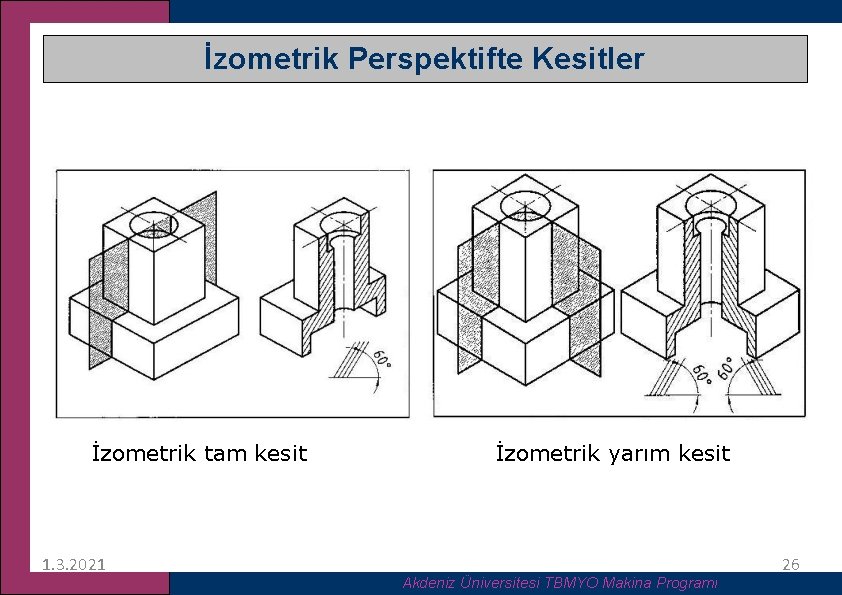 İzometrik Perspektifte Kesitler

60°

60° 60°

İzometrik tam kesit

İzometrik yarım kesit

1.3.2021

26

Akdeniz Üniversitesi TBMYO Makina Programı